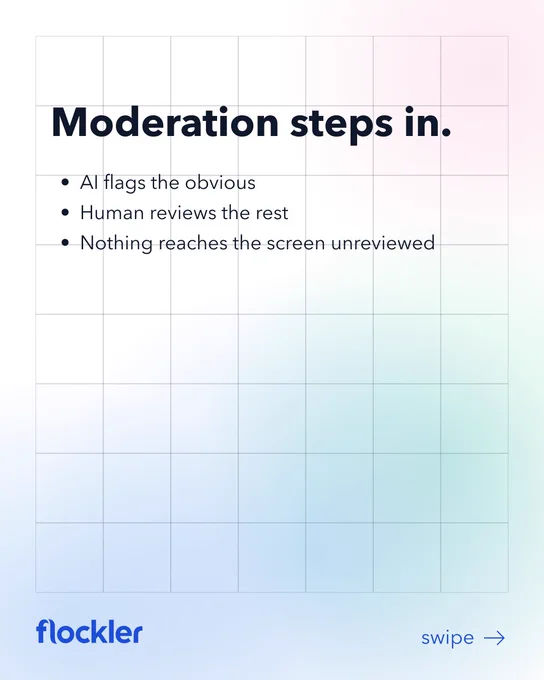 Moderation steps in.

• AI flags the obvious
• Human reviews the rest
• Nothing reaches the screen unreviewed

flockler

swipe →